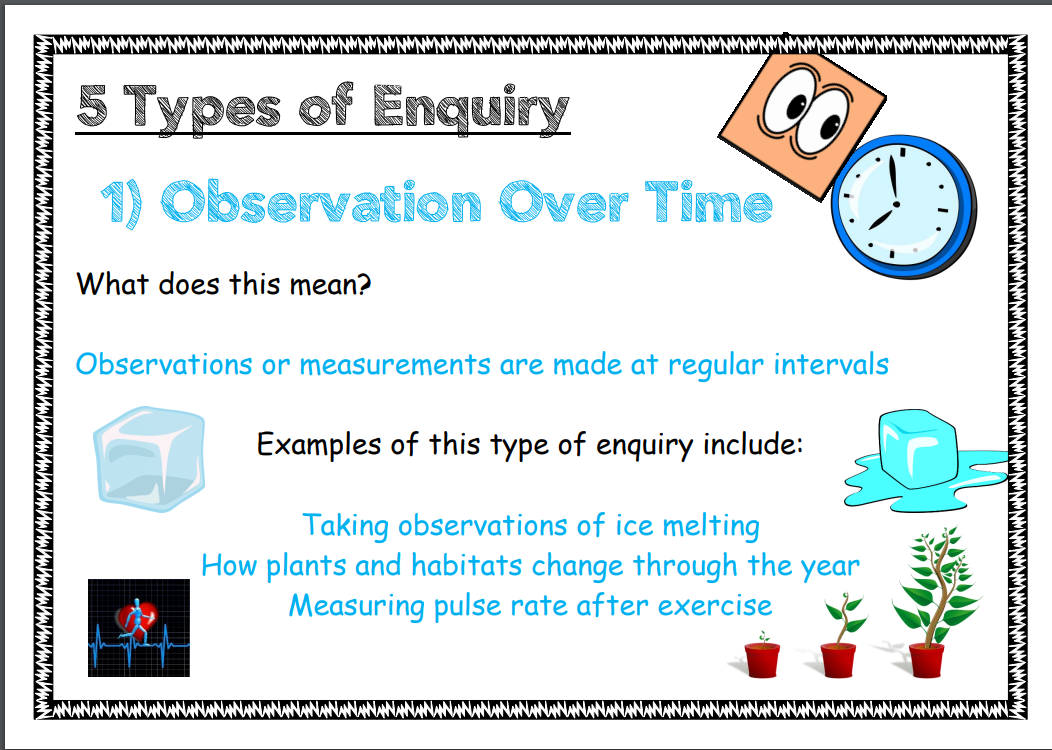 5 Types of Enquiry

1) Observation Over Time

What does this mean?

Observations or measurements are made at regular intervals

Examples of this type of enquiry include:

Taking observations of ice melting
How plants and habitats change through the year
Measuring pulse rate after exercise